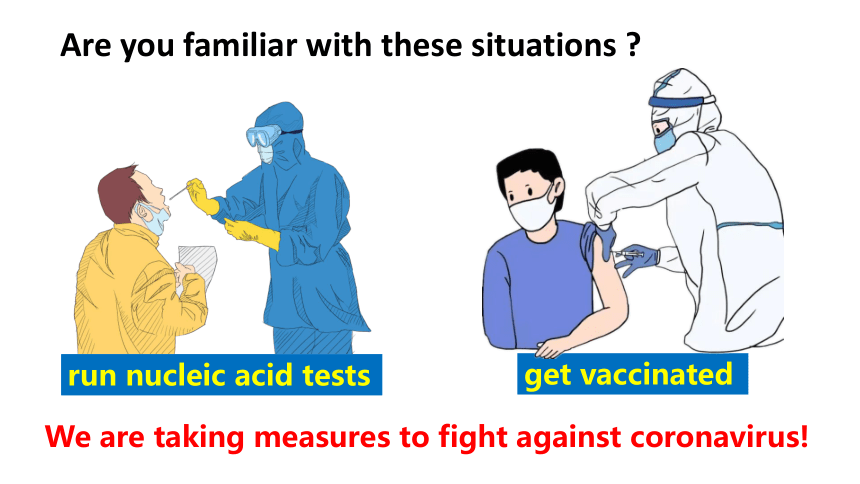 Are you familiar with these situations ?

run nucleic acid tests

get vaccinated

We are taking measures to fight against coronavirus!